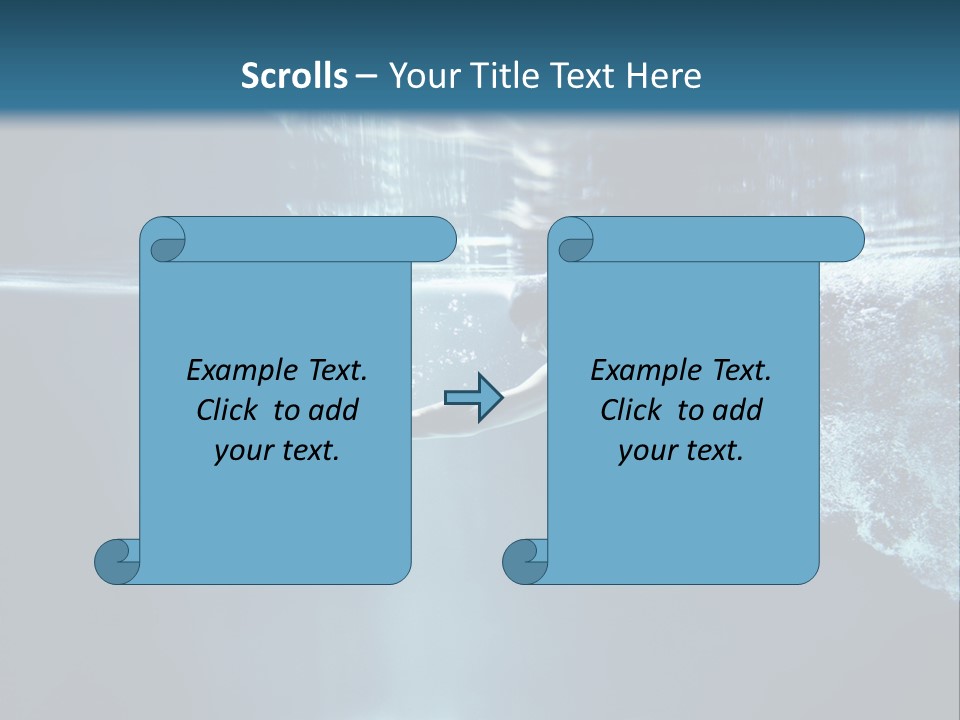 Scrolls – Your Title Text Here

Example Text. Click to add your text.

Example Text. Click to add your text.